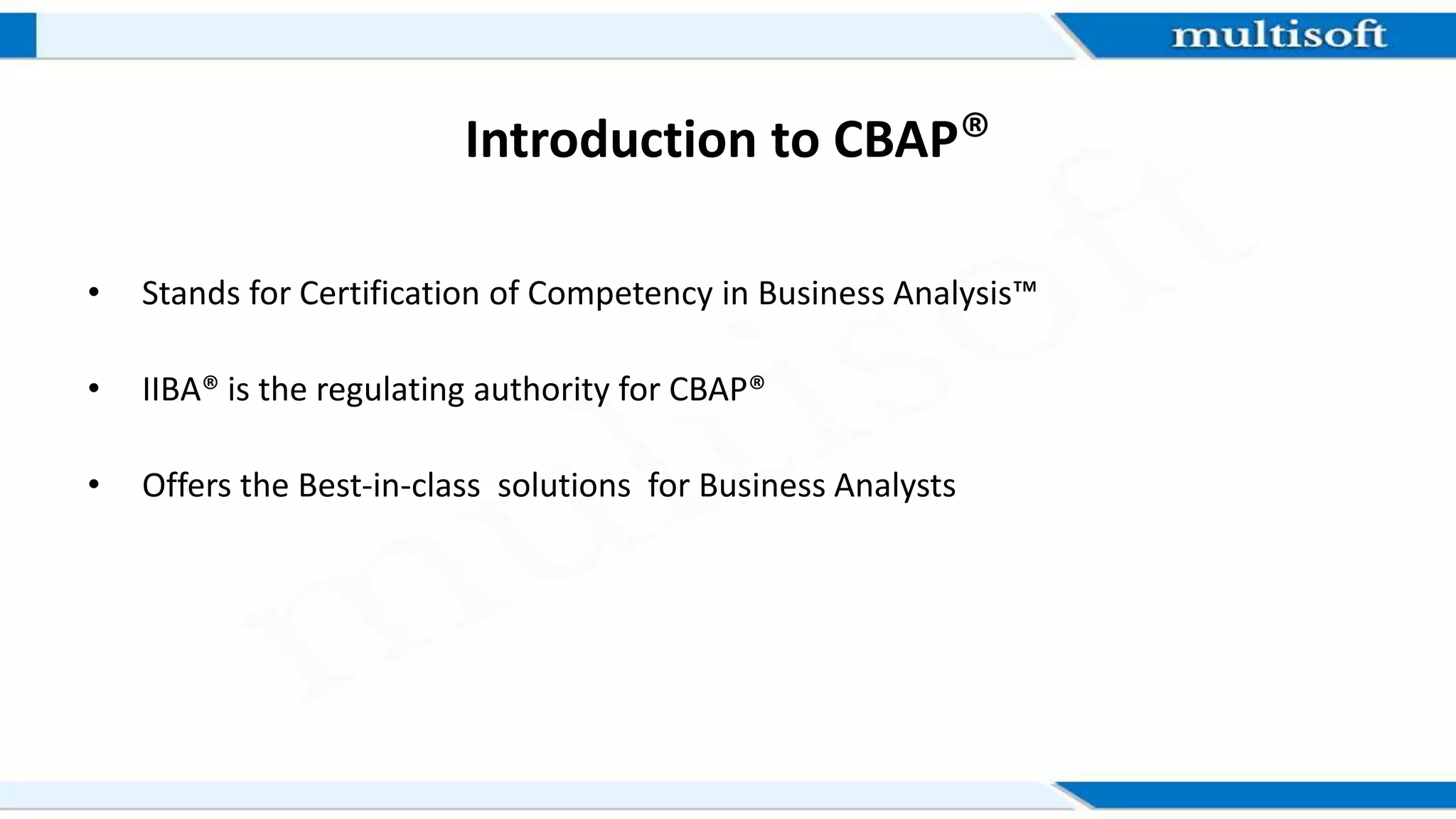 multisoft

Introduction to CBAP®

• Stands for Certification of Competency in Business Analysis™

• IIBA® is the regulating authority for CBAP®

• Offers the Best-in-class solutions for Business Analysts

multisoft